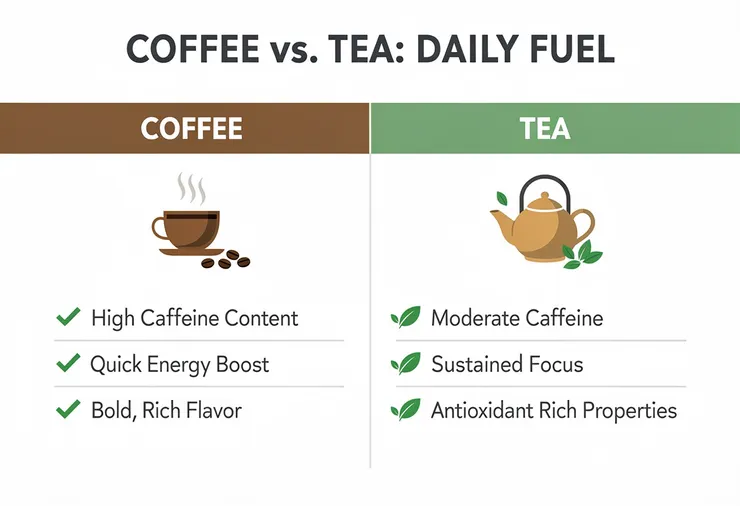 COFFEE vs. TEA: DAILY FUEL

COFFEE

High Caffeine Content
Quick Energy Boost
Bold, Rich Flavor

TEA

Moderate Caffeine
Sustained Focus
Antioxidant Rich Properties